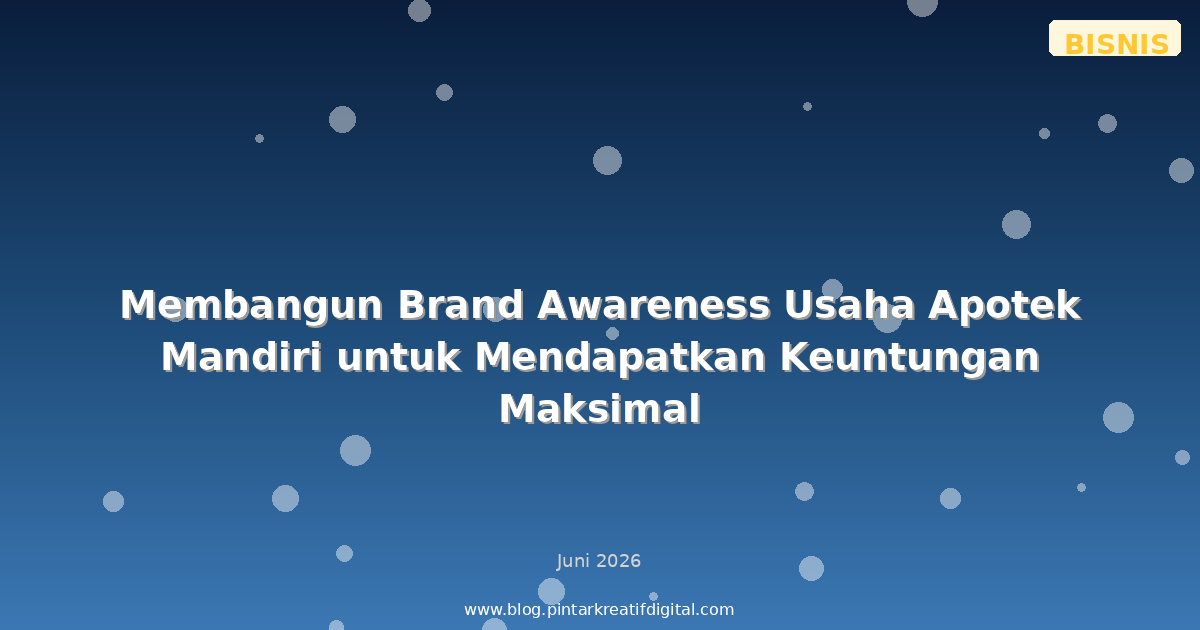 BISNIS

Membangun Brand Awareness Usaha Apotek Mandiri untuk Mendapatkan Keuntungan Maksimal

Juni 2026

www.blog.pintarkreatifdigital.com